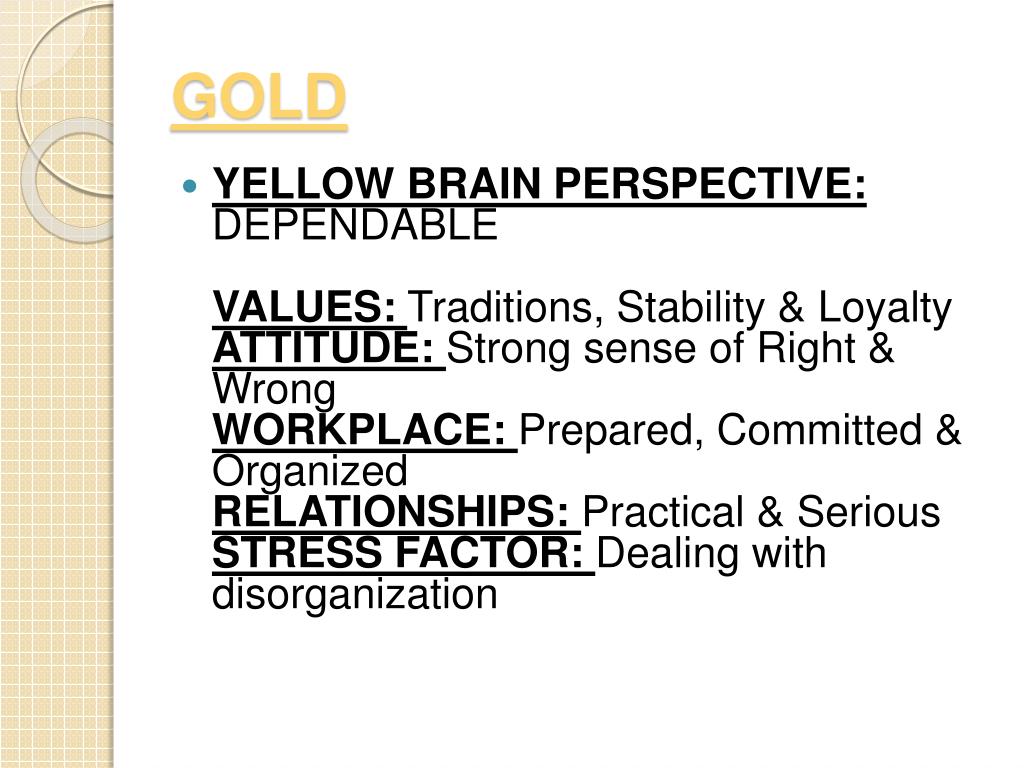 GOLD

YELLOW BRAIN PERSPECTIVE: DEPENDABLE

VALUES: Traditions, Stability & Loyalty
ATTITUDE: Strong sense of Right & Wrong
WORKPLACE: Prepared, Committed & Organized
RELATIONSHIPS: Practical & Serious
STRESS FACTOR: Dealing with disorganization